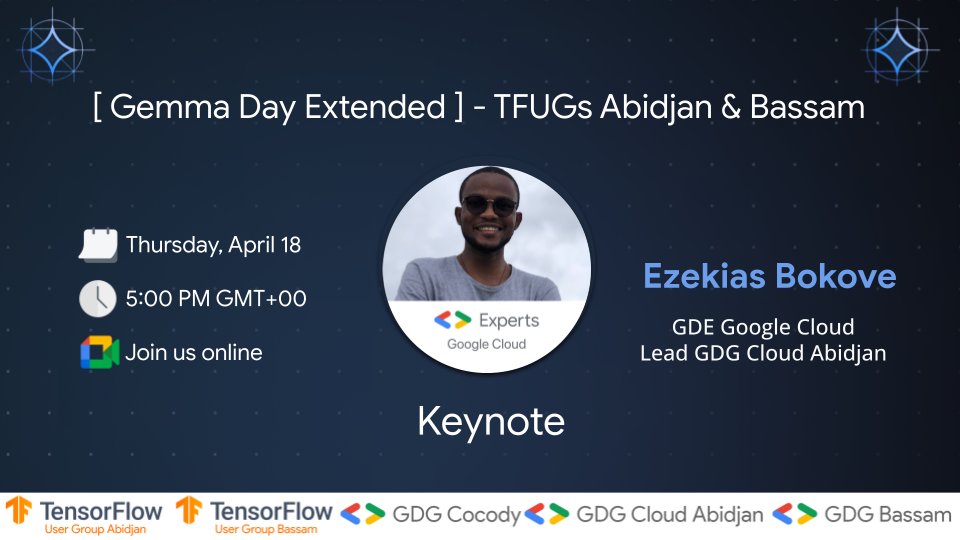 [ Gemma Day Extended ] - TFUGs Abidjan & Bassam

Thursday, April 18

5:00 PM GMT+00

Join us online

Experts
Google Cloud

Ezekias Bokove

GDE Google Cloud
Lead GDG Cloud Abidjan

Keynote

TensorFlow
User Group Abidjan

TensorFlow
User Group Bassam

GDG Cocody

GDG Cloud Abidjan

GDG Bassam